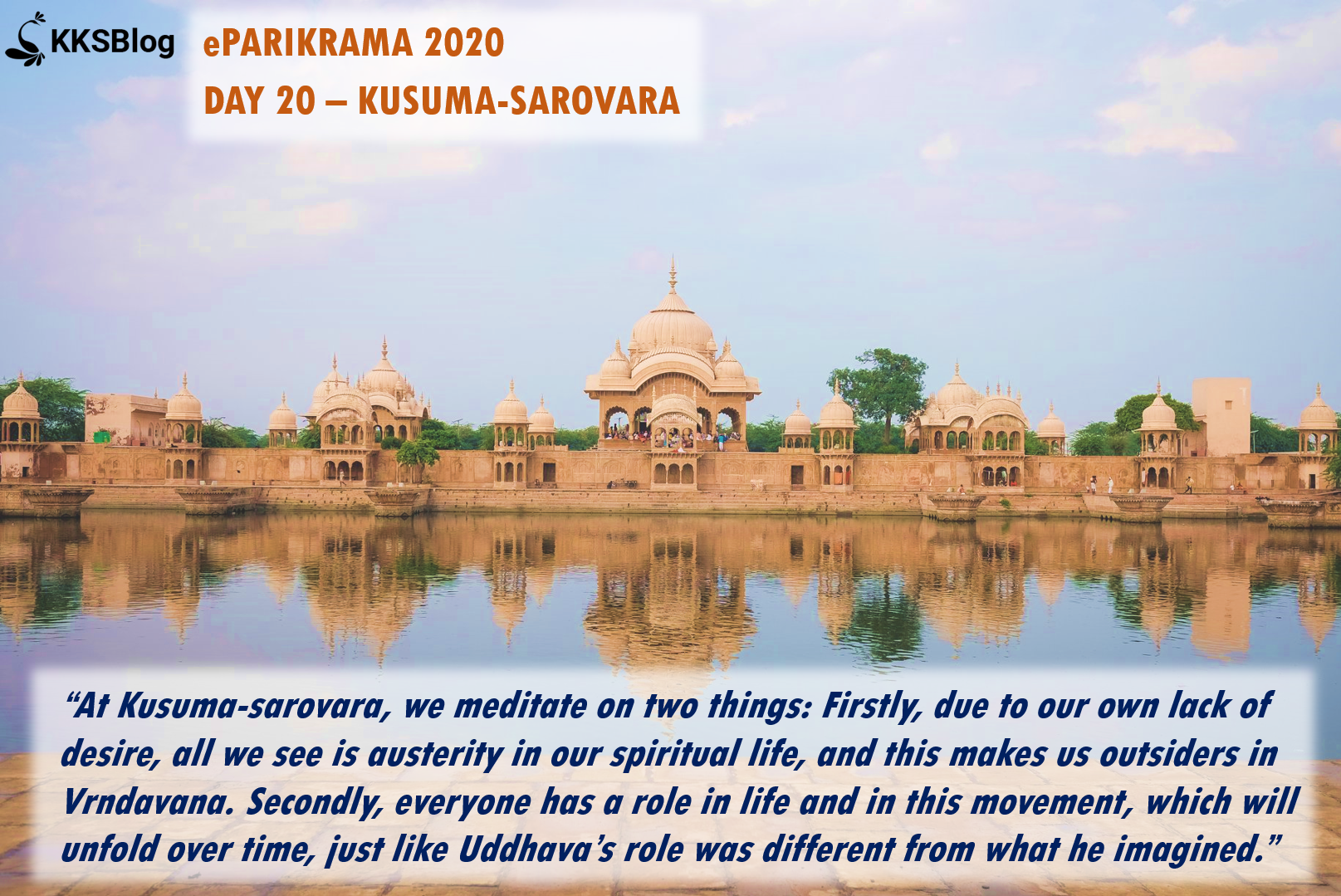 KKSBlog

ePARIKRAMA 2020
DAY 20 – KUSUMA-SAROVARA

“At Kusuma-sarovara, we meditate on two things: Firstly, due to our own lack of desire, all we see is austerity in our spiritual life, and this makes us outsiders in Vrndavana. Secondly, everyone has a role in life and in this movement, which will unfold over time, just like Uddhava’s role was different from what he imagined.”